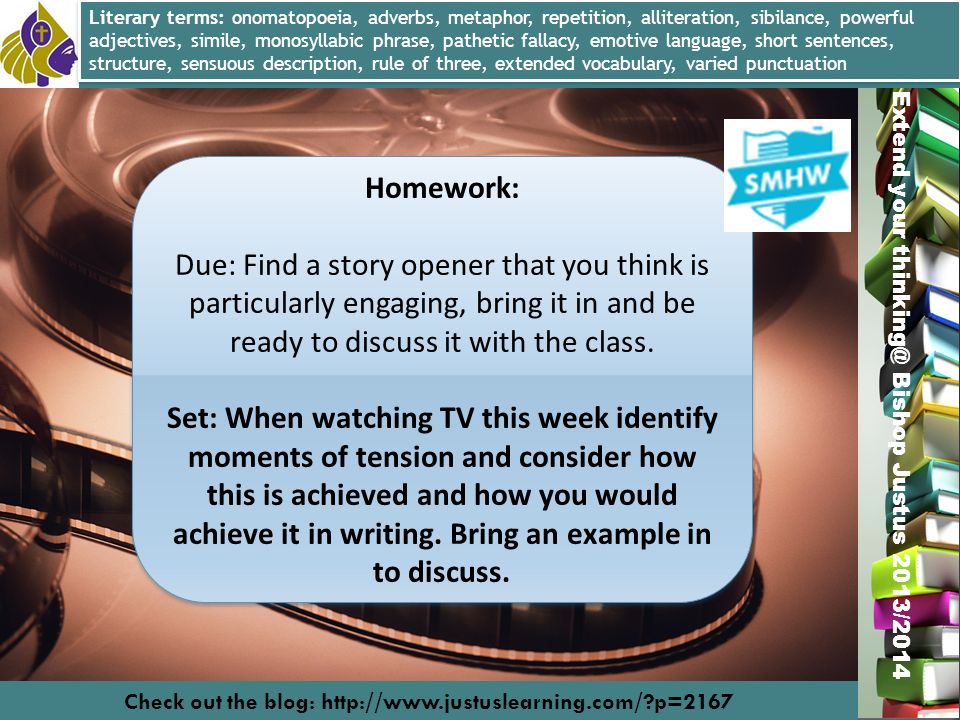 Literary terms: onomatopoeia, adverbs, metaphor, repetition, alliteration, sibilance, powerful adjectives, simile, monosyllabic phrase, pathetic fallacy, emotive language, short sentences, structure, sensuous description, rule of three, extended vocabulary, varied punctuation

SMHW

Homework:

Due: Find a story opener that you think is particularly engaging, bring it in and be ready to discuss it with the class.

Set: When watching TV this week identify moments of tension and consider how this is achieved and how you would achieve it in writing. Bring an example in to discuss.

Extend your thinking@ Bishop Justus 2013/2014

Check out the blog: http://www.justuslearning.com/?p=2167